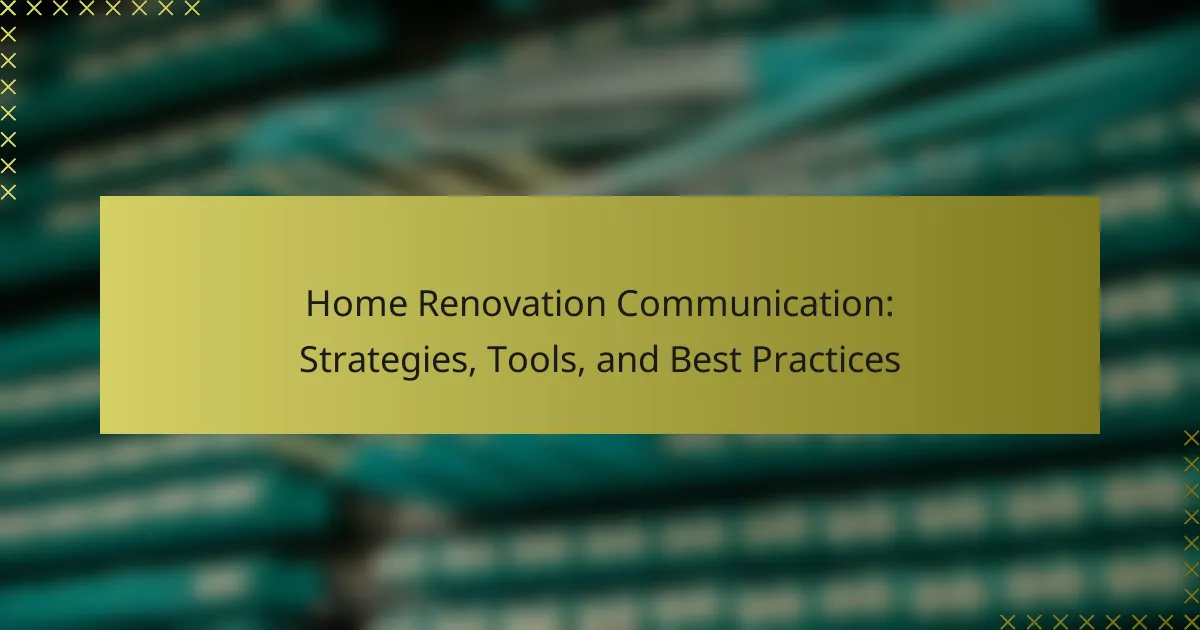 Home Renovation Communication: Strategies, Tools, and Best Practices